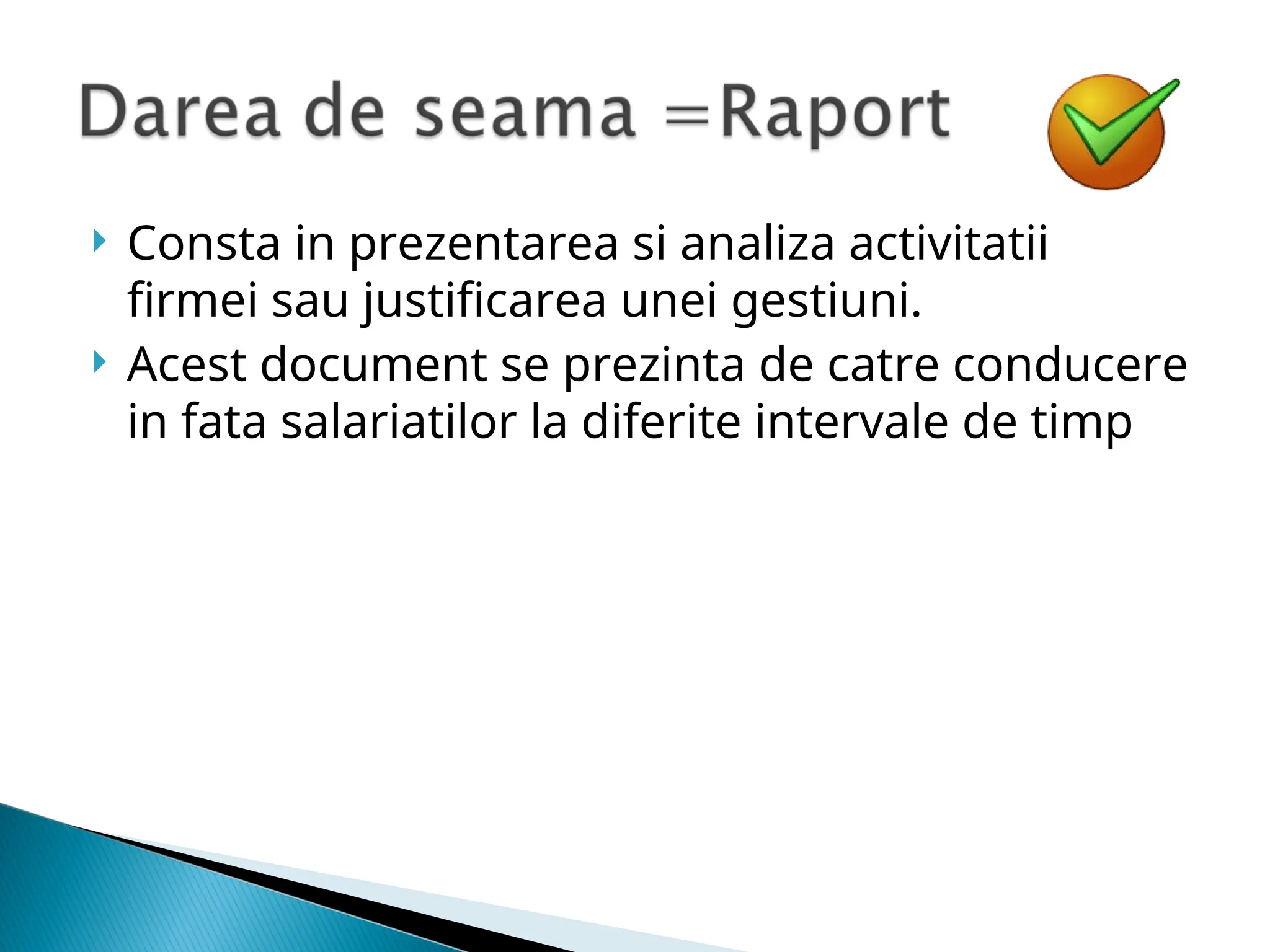 Darea de seama =Raport

Consta in prezentarea si analiza activitatii firmei sau justificarea unei gestiuni.

Acest document se prezinta de catre conducere in fata salariatilor la diferite intervale de timp